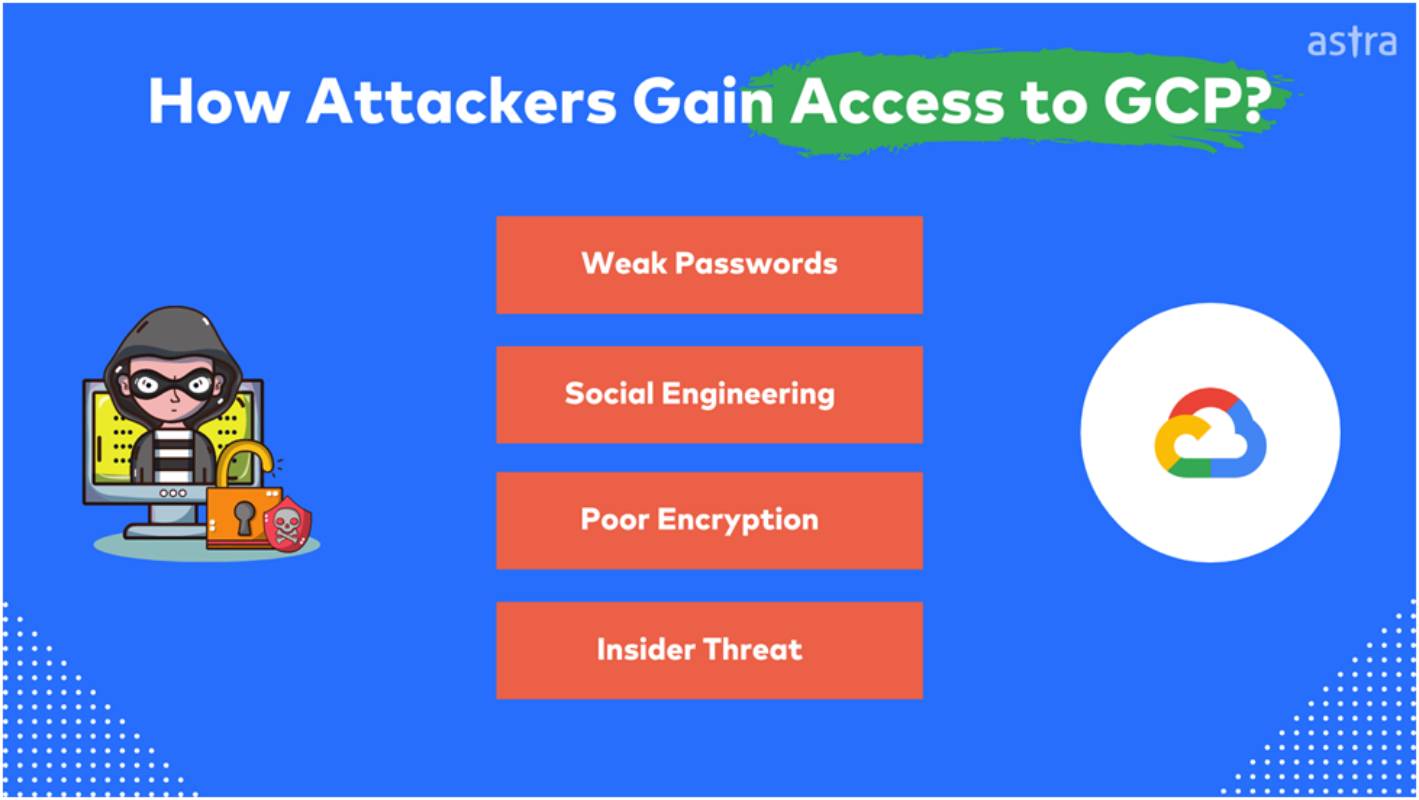 astra

How Attackers Gain Access to GCP?

Weak Passwords

Social Engineering

Poor Encryption

Insider Threat